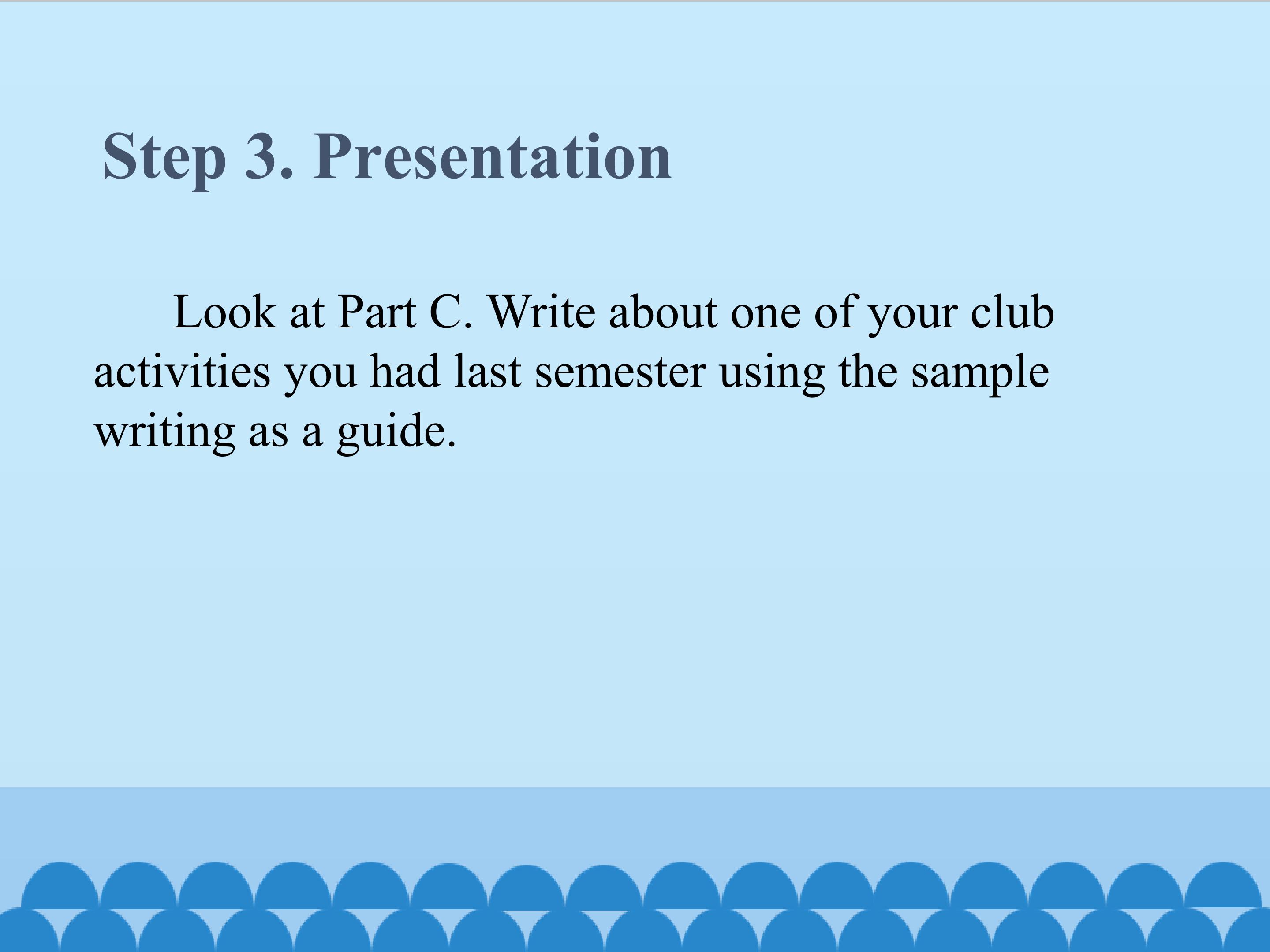 Step 3. Presentation

Look at Part C. Write about one of your club activities you had last semester using the sample writing as a guide.